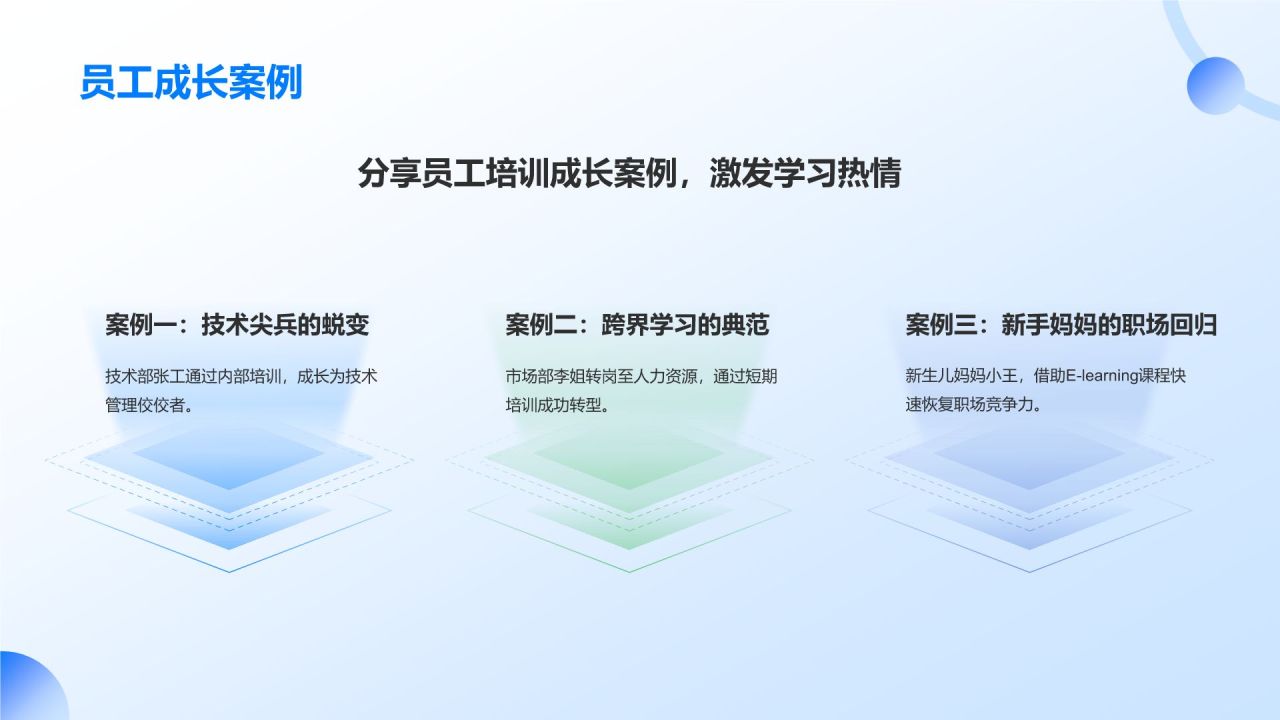 员工成长案例

分享员工培训成长案例，激发学习热情

案例一：技术尖兵的蜕变

技术部张工通过内部培训，成长为技术管理佼佼者。

案例二：跨界学习的典范

市场部李姐转岗至人力资源，通过短期培训成功转型。

案例三：新手妈妈的职场回归

新生儿妈妈小王，借助E-learning课程快速恢复职场竞争力。